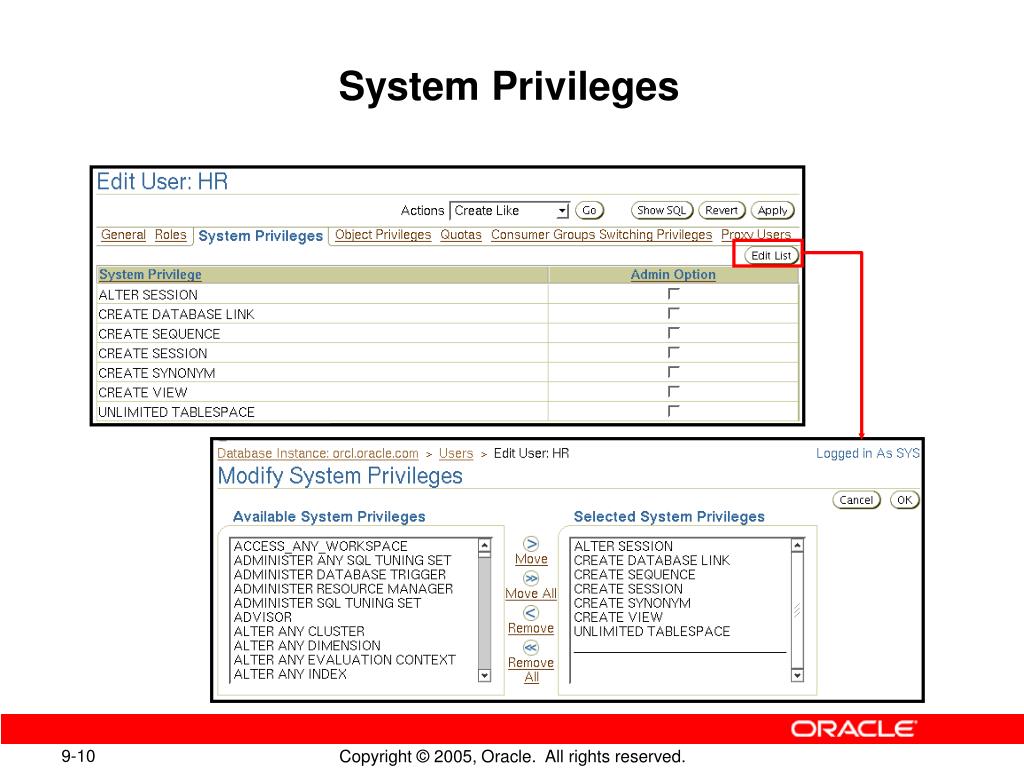 System Privileges

Edit User: HR

Actions Create Like Go Show SQL Revert Apply

General Roles System Privileges Object Privileges Quotas Consumer Groups Switching Privileges Proxy Users

Edit List

| System Privilege | Admin Option |
|---|---|
| ALTER SESSION | |
| CREATE DATABASE LINK | |
| CREATE SEQUENCE | |
| CREATE SESSION | |
| CREATE SYNONYM | |
| CREATE VIEW | |
| UNLIMITED TABLESPACE | |

Database Instance: orcl.oracle.com > Users > Edit User: HR

Logged in As SYS

Modify System Privileges

Cancel OK

Available System Privileges

ACCESS_ANY_WORKSPACE
ADMINISTER ANY SQL TUNING SET
ADMINISTER DATABASE TRIGGER
ADMINISTER RESOURCE MANAGER
ADMINISTER SQL TUNING SET
ADVISOR
ALTER ANY CLUSTER
ALTER ANY DIMENSION
ALTER ANY EVALUATION CONTEXT
ALTER ANY INDEX

Move
Move All
Remove
Remove All

Selected System Privileges

ALTER SESSION
CREATE DATABASE LINK
CREATE SEQUENCE
CREATE SESSION
CREATE SYNONYM
CREATE VIEW
UNLIMITED TABLESPACE

ORACLE

9-10

Copyright © 2005, Oracle. All rights reserved.